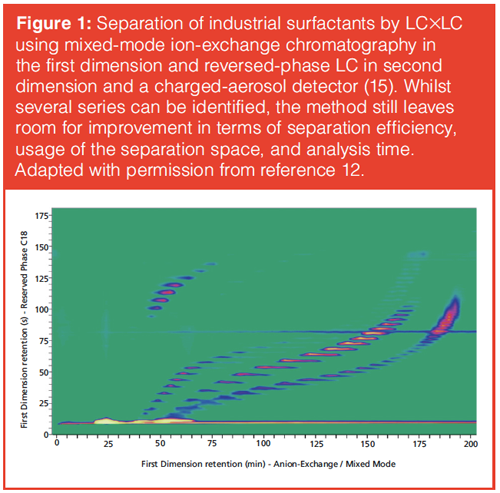 **Figure 1:** Separation of industrial surfactants by LC×LC using mixed-mode ion-exchange chromatography in the first dimension and reversed-phase LC in second dimension and a charged-aerosol detector (15). Whilst several series can be identified, the method still leaves room for improvement in terms of separation efficiency, usage of the separation space, and analysis time. Adapted with permission from reference 12.

First Dimension retention (s) - Reserved Phase C18

175
150
125
100
75
50
25
0

0
25
50
75
100
125
150
175
200

First Dimension retention (min) - Anion-Exchange / Mixed Mode